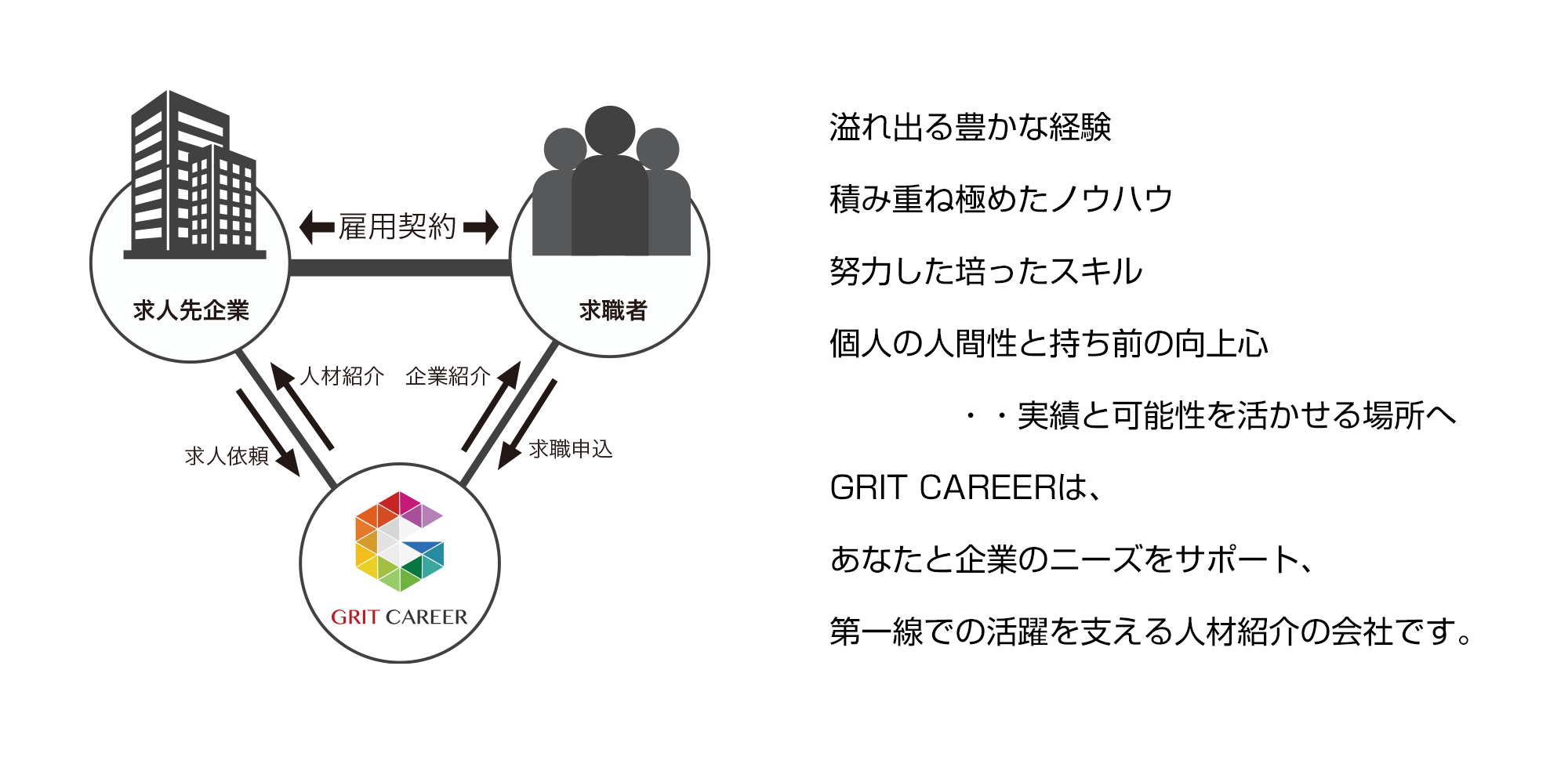 雇用契約

求人先企業

求職者

人材紹介

企業紹介

求人依頼

求職申込

GRIT CAREER

溢れ出る豊かな経験

積み重ね極めたノウハウ

努力した培ったスキル

個人の人間性と持ち前の向上心

・・実績と可能性を活かせる場所へ

GRIT CAREERは、

あなたと企業のニーズをサポート、

第一線での活躍を支える人材紹介の会社です。